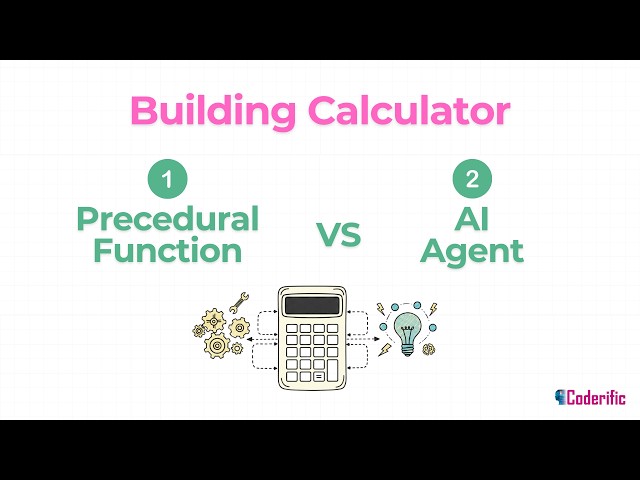 Building Calculator

1
Precedural Function

VS

2
AI Agent

Coderific